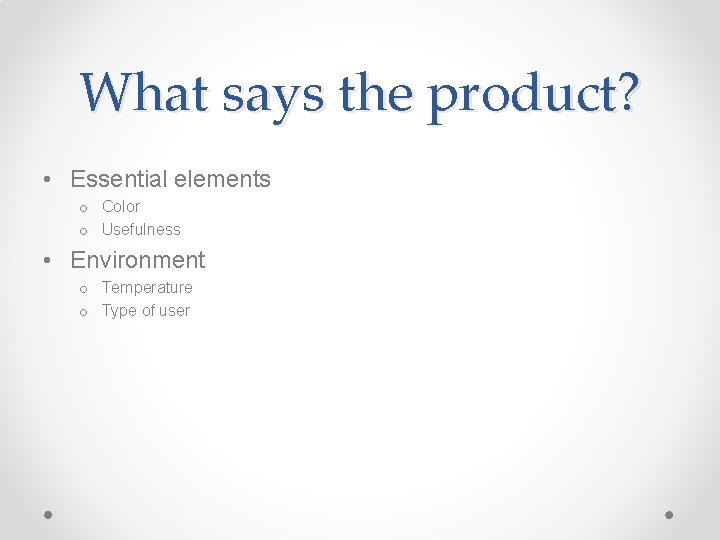 What says the product?

• Essential elements
  o Color
  o Usefulness
• Environment
  o Temperature
  o Type of user